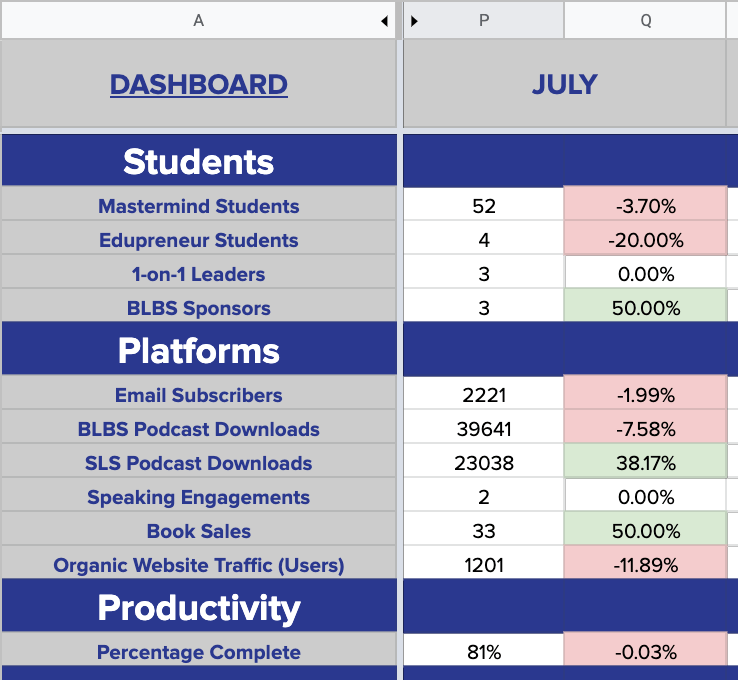 | A | P | Q |
|---|---|---|
| DASHBOARD | JULY | |
| Students | | |
| Mastermind Students | 52 | -3.70% |
| Edupreneur Students | 4 | -20.00% |
| 1-on-1 Leaders | 3 | 0.00% |
| BLBS Sponsors | 3 | 50.00% |
| Platforms | | |
| Email Subscribers | 2221 | -1.99% |
| BLBS Podcast Downloads | 39641 | -7.58% |
| SLS Podcast Downloads | 23038 | 38.17% |
| Speaking Engagements | 2 | 0.00% |
| Book Sales | 33 | 50.00% |
| Organic Website Traffic (Users) | 1201 | -11.89% |
| Productivity | | |
| Percentage Complete | 81% | -0.03% |